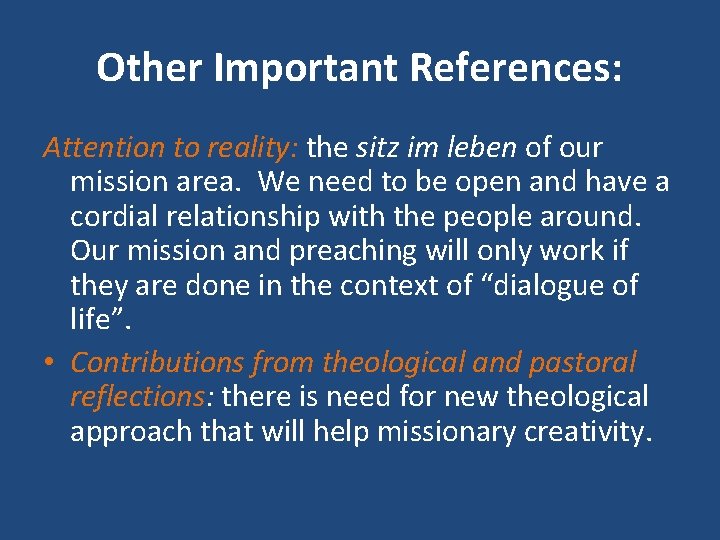 Other Important References:

Attention to reality: the sitz im leben of our mission area. We need to be open and have a cordial relationship with the people around. Our mission and preaching will only work if they are done in the context of “dialogue of life”.

• Contributions from theological and pastoral reflections: there is need for new theological approach that will help missionary creativity.